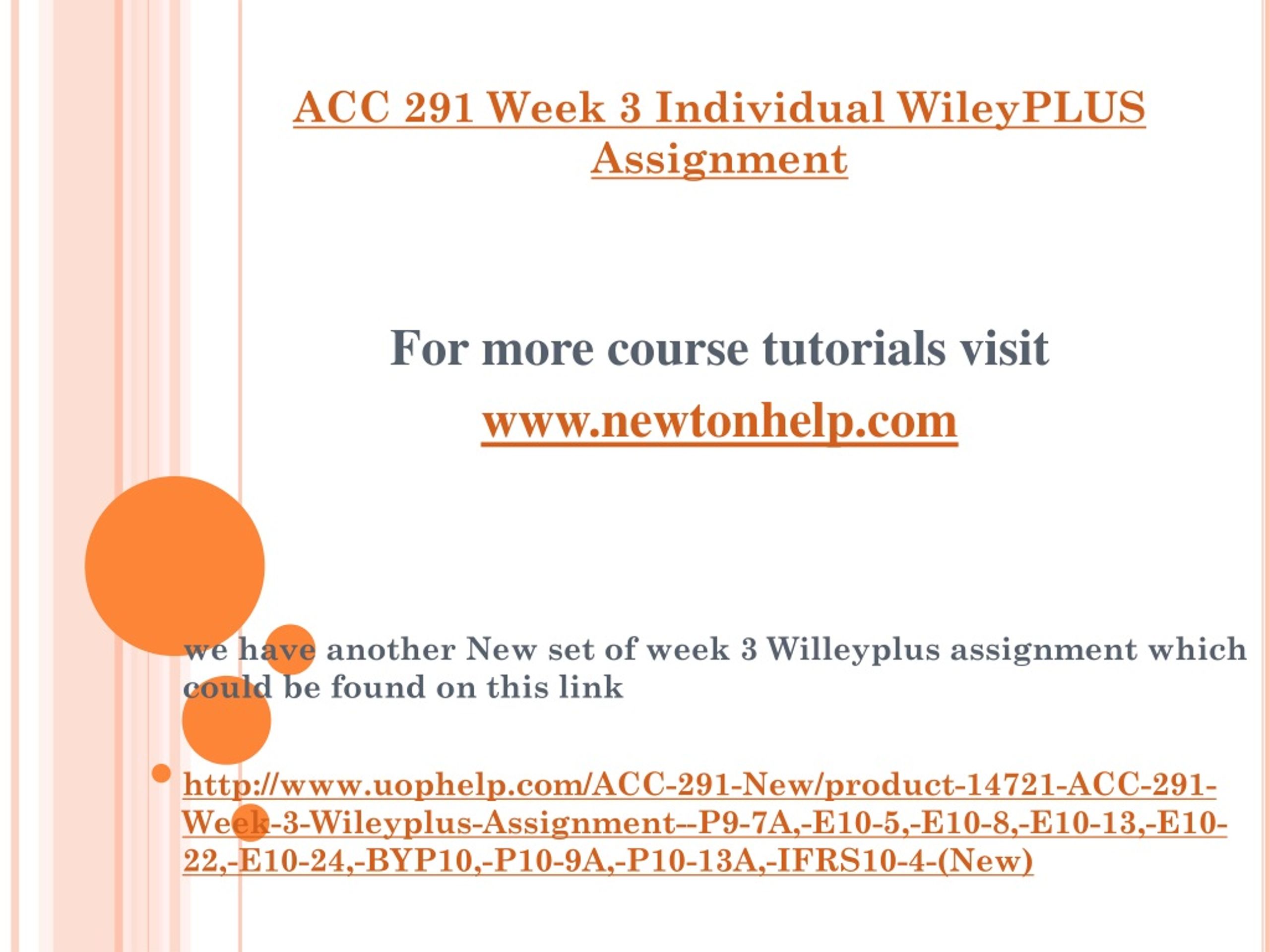 ACC 291 Week 3 Individual WileyPLUS Assignment

For more course tutorials visit

www.newtonhelp.com

we have another New set of week 3 Willeyplus assignment which could be found on this link

http://www.uophelp.com/ACC-291-New/product-14721-ACC-291-Week-3-Wileyplus-Assignment--P9-7A,-E10-5,-E10-8,-E10-13,-E10-22,-E10-24,-BYP10,-P10-9A,-P10-13A,-IFRS10-4-(New)